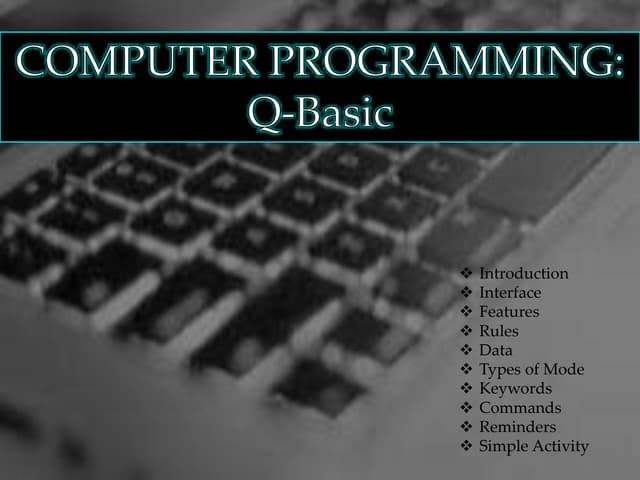 COMPUTER PROGRAMMING:
Q-Basic

❖ Introduction
❖ Interface
❖ Features
❖ Rules
❖ Data
❖ Types of Mode
❖ Keywords
❖ Commands
❖ Reminders
❖ Simple Activity